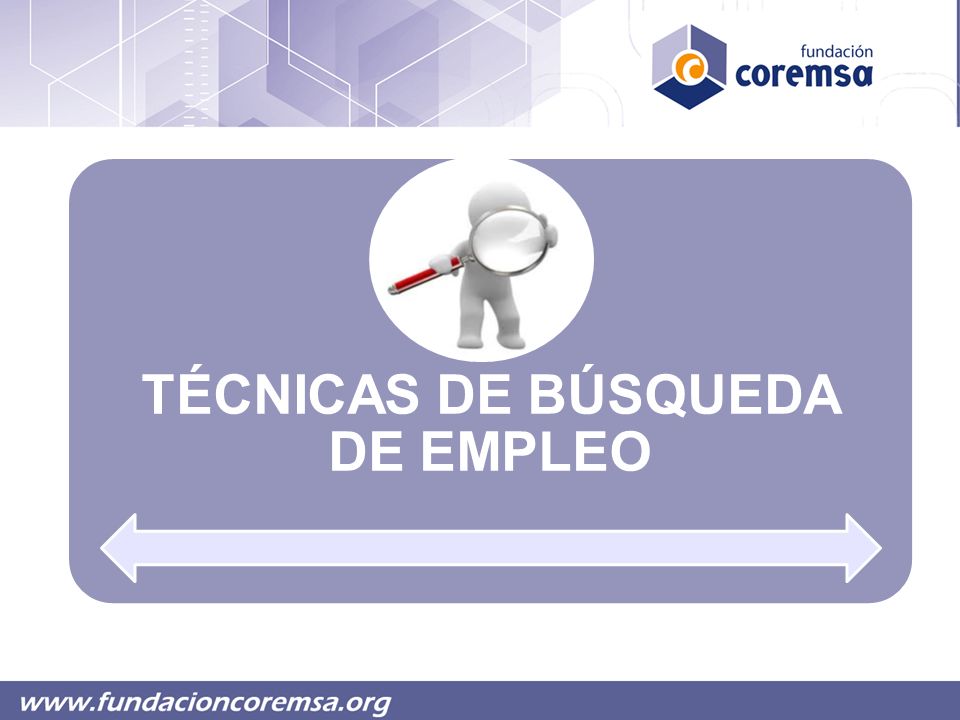 fundación
coremsa

TÉCNICAS DE BÚSQUEDA DE EMPLEO

www.fundacioncoremsa.org